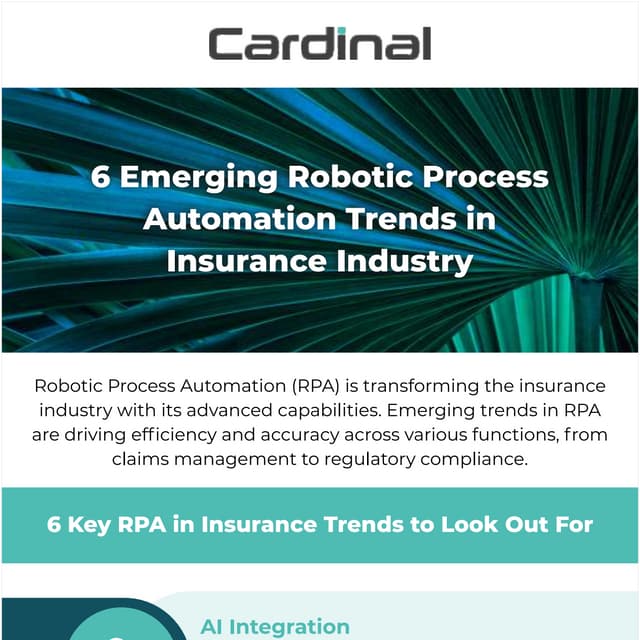 Cardinal

6 Emerging Robotic Process Automation Trends in Insurance Industry

Robotic Process Automation (RPA) is transforming the insurance industry with its advanced capabilities. Emerging trends in RPA are driving efficiency and accuracy across various functions, from claims management to regulatory compliance.

6 Key RPA in Insurance Trends to Look Out For

AI Integration